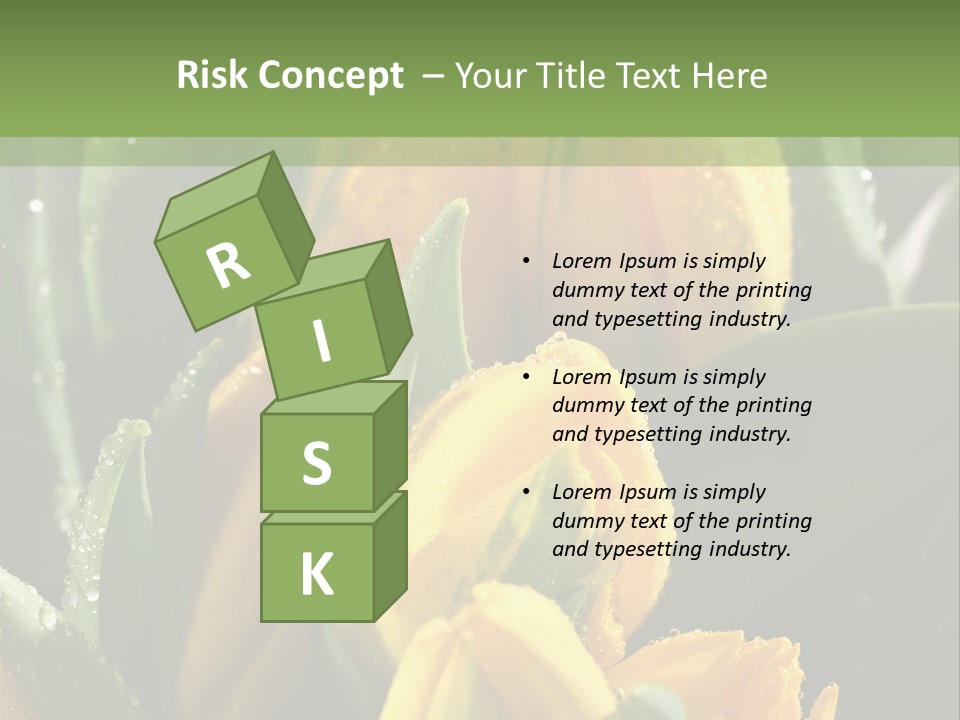 Risk Concept – Your Title Text Here

R

I

S

K

• Lorem Ipsum is simply dummy text of the printing and typesetting industry.

• Lorem Ipsum is simply dummy text of the printing and typesetting industry.

• Lorem Ipsum is simply dummy text of the printing and typesetting industry.